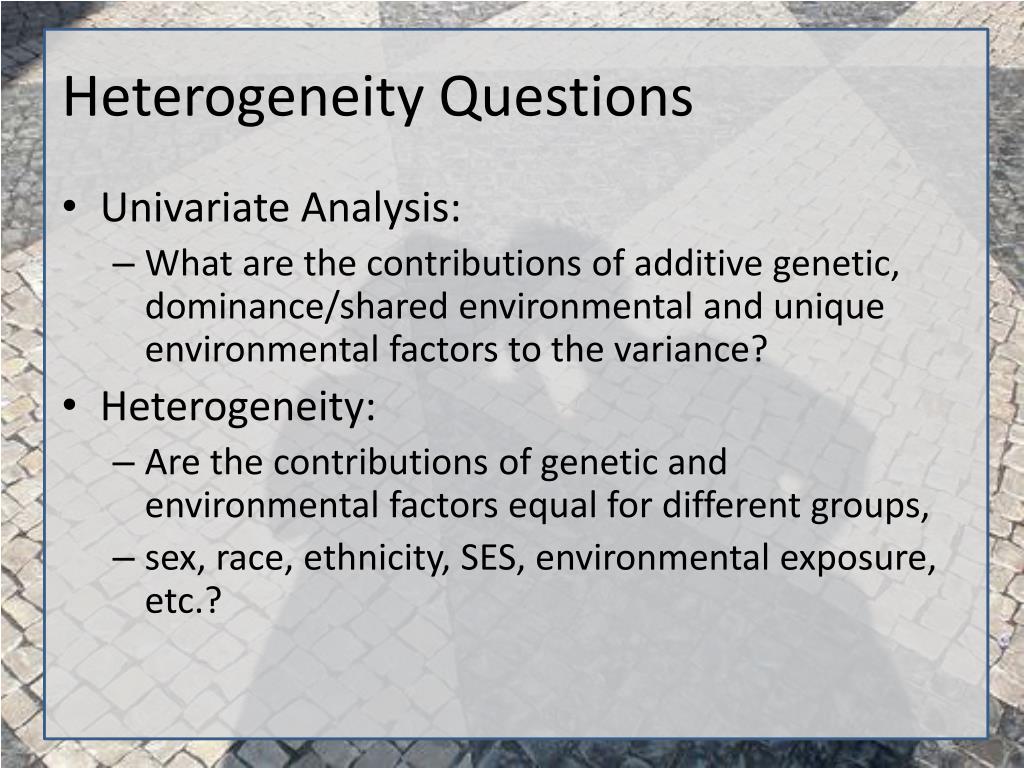 Heterogeneity Questions

• Univariate Analysis:
– What are the contributions of additive genetic, dominance/shared environmental and unique environmental factors to the variance?
• Heterogeneity:
– Are the contributions of genetic and environmental factors equal for different groups,
– sex, race, ethnicity, SES, environmental exposure, etc.?